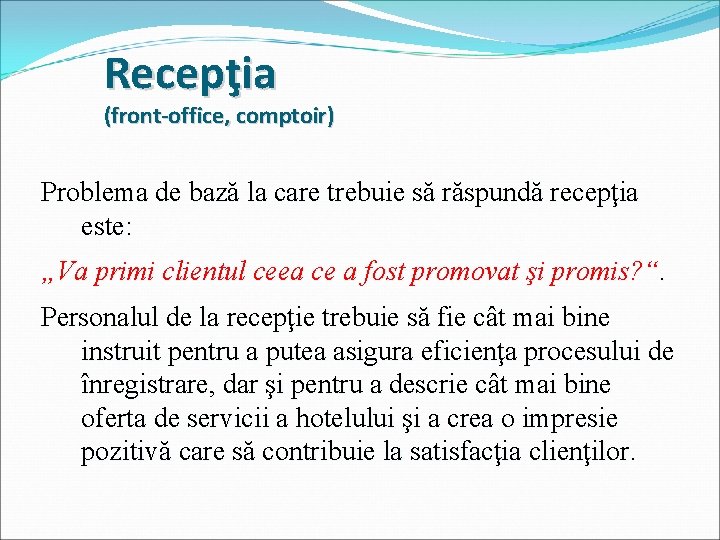 Recepţia
(front-office, comptoir)

Problema de bază la care trebuie să răspundă recepţia este:

„Va primi clientul ceea ce a fost promovat şi promis?“.

Personalul de la recepţie trebuie să fie cât mai bine instruit pentru a putea asigura eficienţa procesului de înregistrare, dar şi pentru a descrie cât mai bine oferta de servicii a hotelului şi a crea o impresie pozitivă care să contribuie la satisfacţia clienţilor.